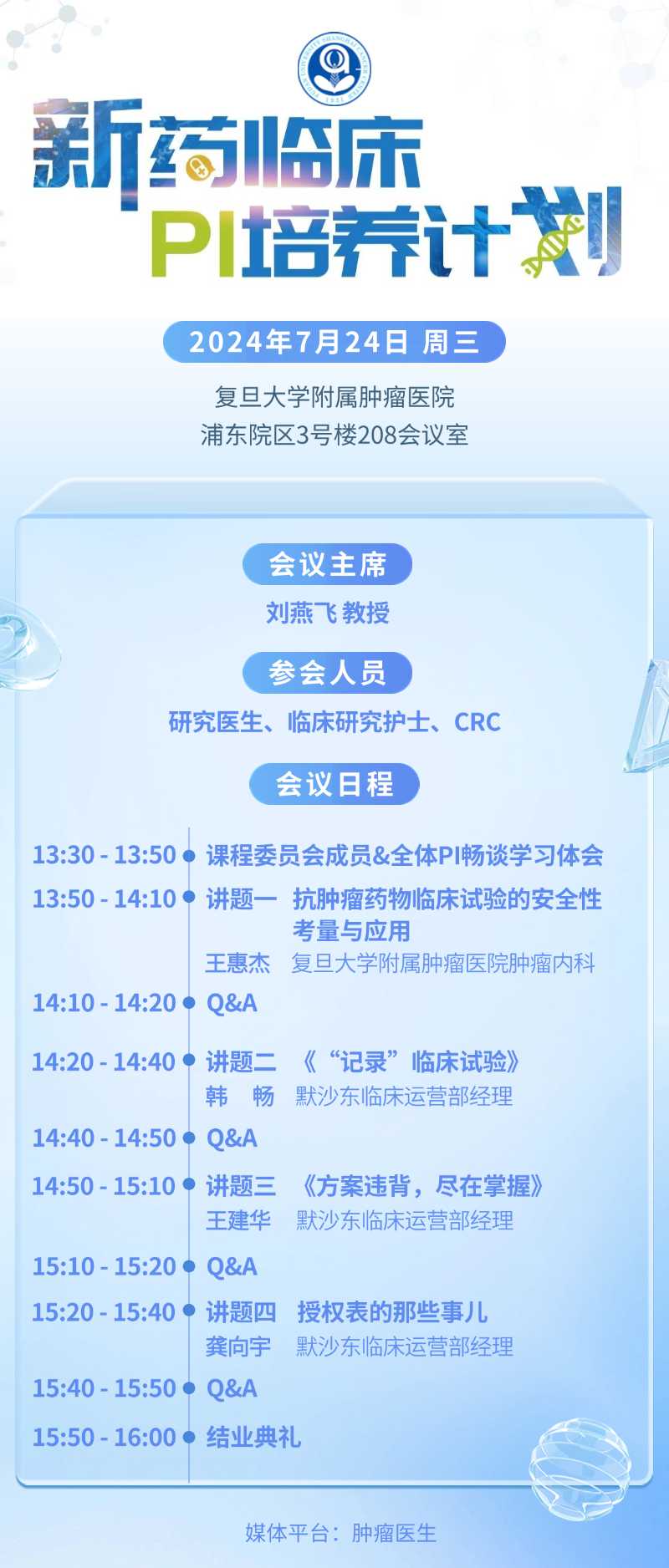 新药临床
PI培养计划

2024年7月24日 周三

复旦大学附属肿瘤医院
浦东院区3号楼208会议室

会议主席
刘燕飞 教授

参会人员
研究医生、临床研究护士、CRC

会议日程

13:30 - 13:50 课程委员会成员&全体PI畅谈学习体会

13:50 - 14:10 讲题一 抗肿瘤药物临床试验的安全性考量与应用
王惠杰 复旦大学附属肿瘤医院肿瘤内科

14:10 - 14:20 Q&A

14:20 - 14:40 讲题二 《“记录”临床试验》
韩 畅 默沙东临床运营部经理

14:40 - 14:50 Q&A

14:50 - 15:10 讲题三 《方案违背，尽在掌握》
王建华 默沙东临床运营部经理

15:10 - 15:20 Q&A

15:20 - 15:40 讲题四 授权表的那些事儿
龚向宇 默沙东临床运营部经理

15:40 - 15:50 Q&A

15:50 - 16:00 结业典礼

媒体平台：肿瘤医生